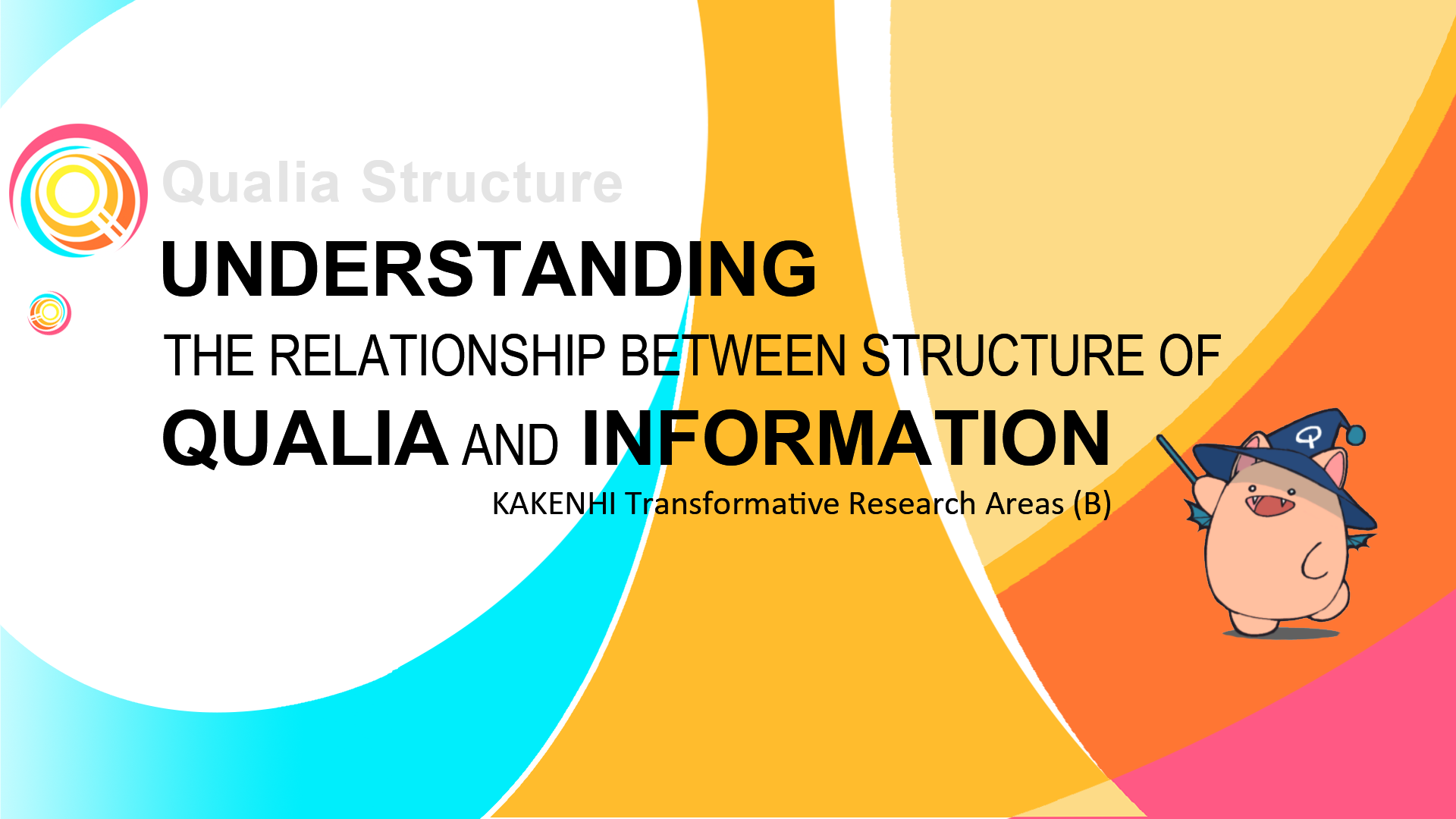 Qualia Structure

UNDERSTANDING
THE RELATIONSHIP BETWEEN STRUCTURE OF
QUALIA AND INFORMATION

KAKENHI Transformative Research Areas (B)

Q